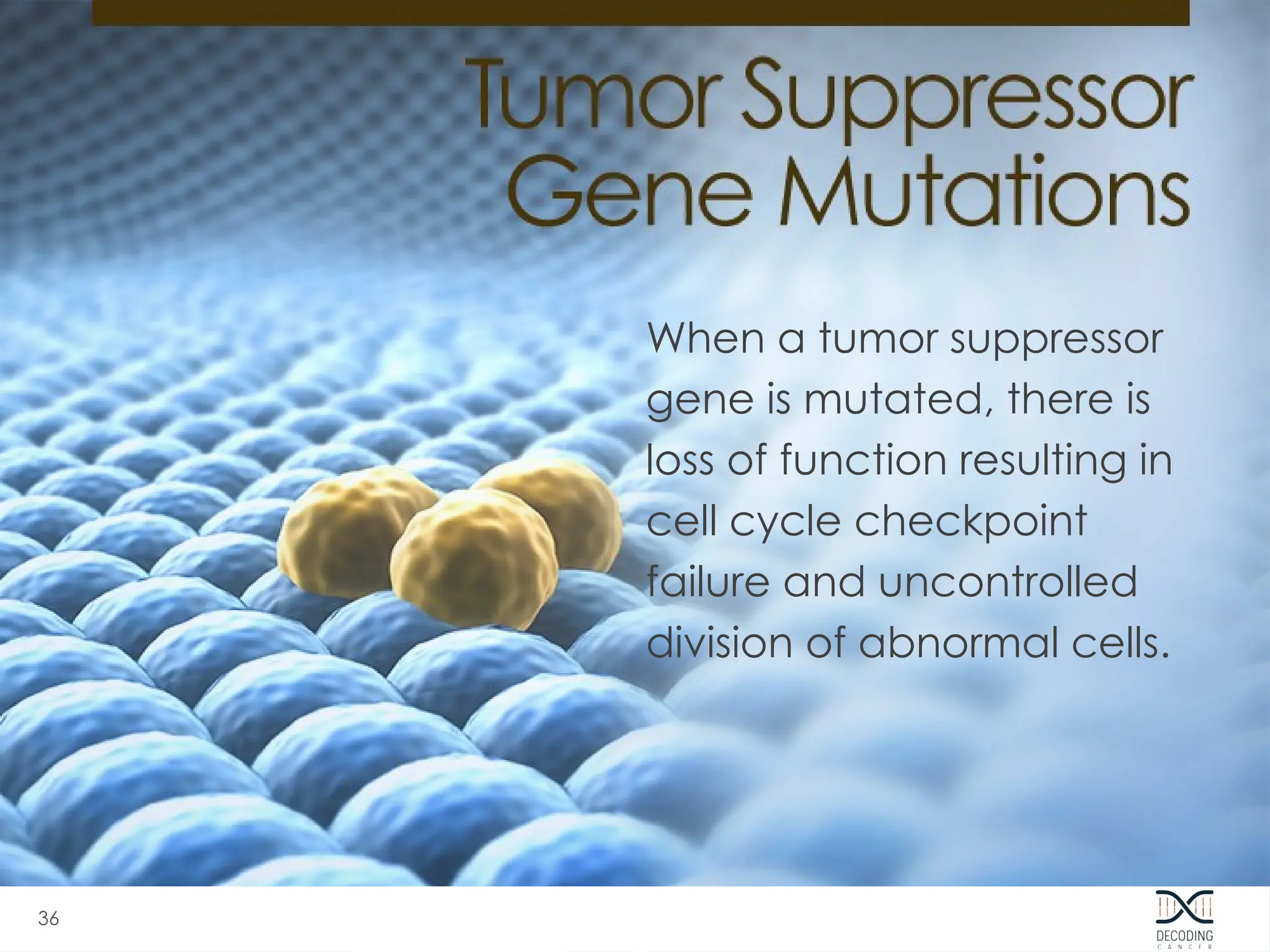 Tumor Suppressor Gene Mutations

When a tumor suppressor gene is mutated, there is loss of function resulting in cell cycle checkpoint failure and uncontrolled division of abnormal cells.

36

DECODING
CANCER